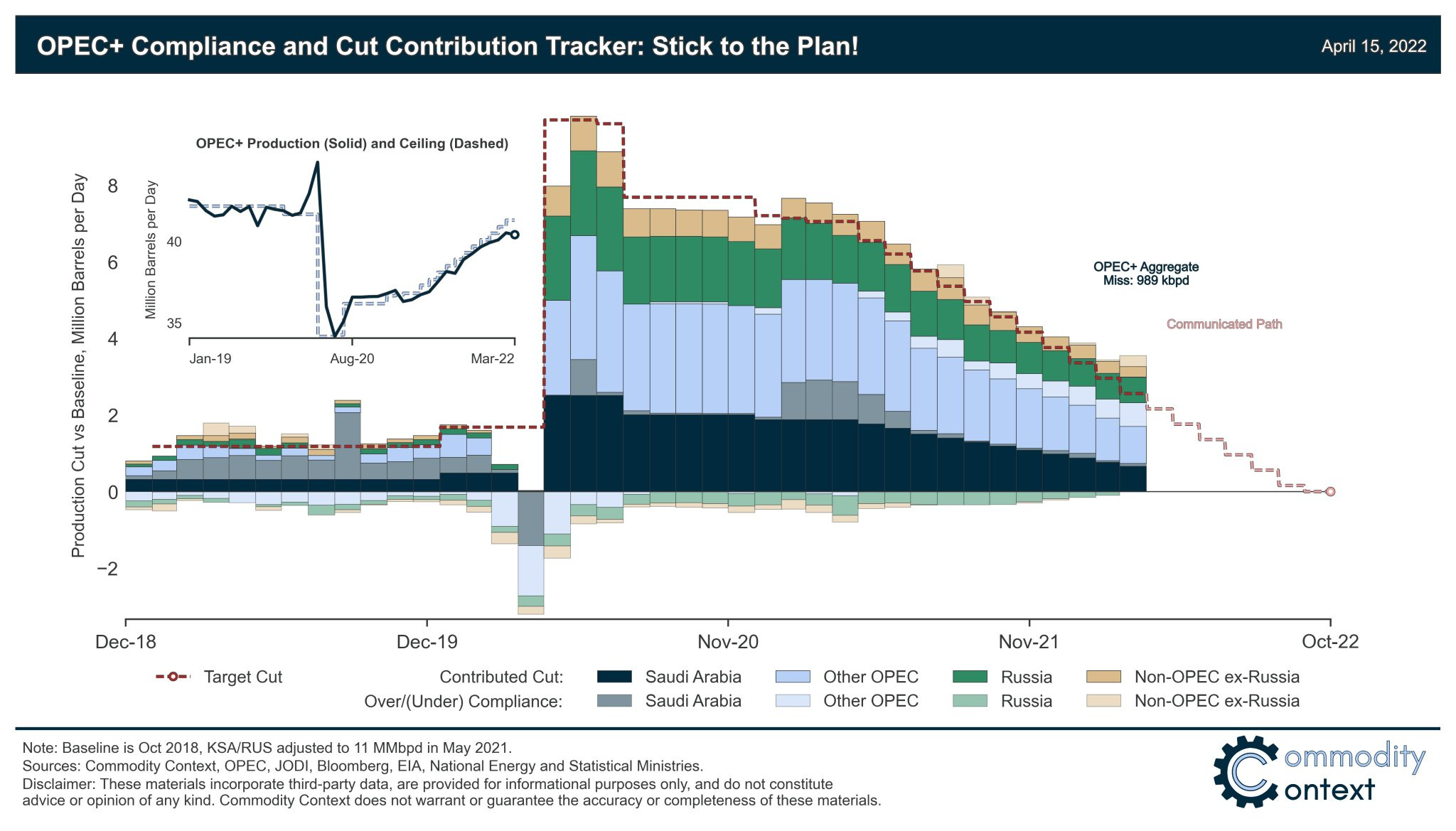 OPEC+ Compliance and Cut Contribution Tracker: Stick to the Plan!

April 15, 2022

OPEC+ Production (Solid) and Ceiling (Dashed)

Million Barrels per Day

40

35

Jan-19

Aug-20

Mar-22

Production Cut vs Baseline, Million Barrels per Day

8

6

4

2

0

−2

OPEC+ Aggregate
Miss: 989 kbpd

Communicated Path

Dec-18

Dec-19

Nov-20

Nov-21

Oct-22

Target Cut

Contributed Cut: Saudi Arabia Other OPEC Russia Non-OPEC ex-Russia

Over/(Under) Compliance: Saudi Arabia Other OPEC Russia Non-OPEC ex-Russia

Note: Baseline is Oct 2018, KSA/RUS adjusted to 11 MMbpd in May 2021.
Sources: Commodity Context, OPEC, JODI, Bloomberg, EIA, National Energy and Statistical Ministries.
Disclaimer: These materials incorporate third-party data, are provided for informational purposes only, and do not constitute advice or opinion of any kind. Commodity Context does not warrant or guarantee the accuracy or completeness of these materials.

Commodity Context